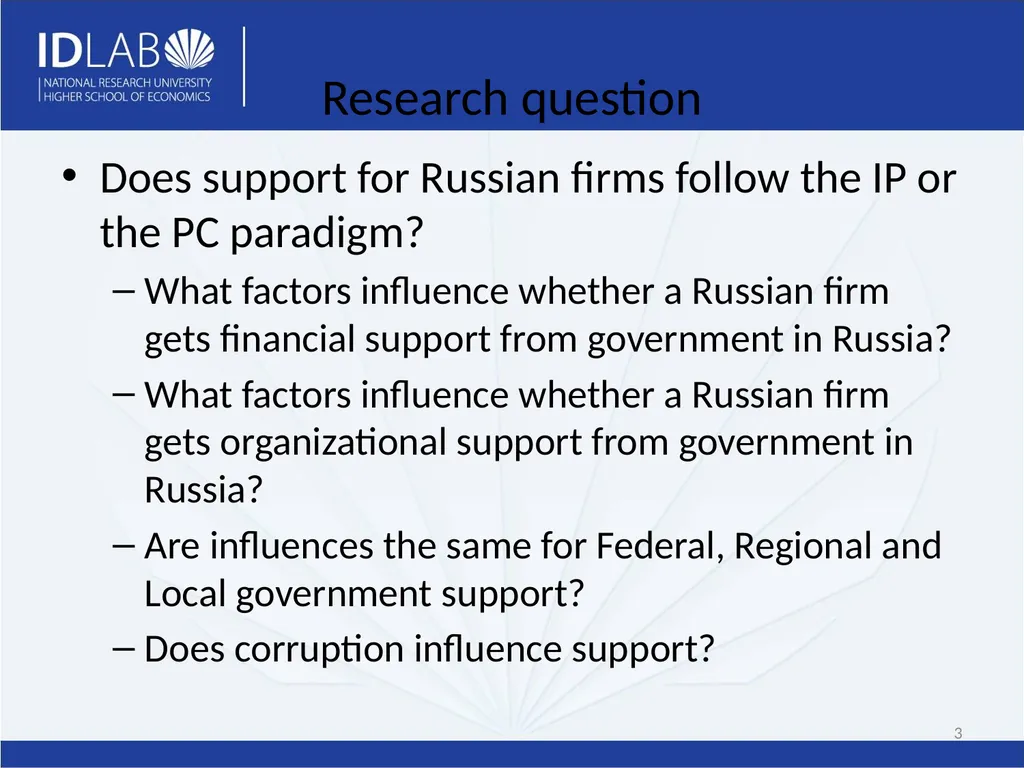 IDLAB
NATIONAL RESEARCH UNIVERSITY
HIGHER SCHOOL OF ECONOMICS

Research question

• Does support for Russian firms follow the IP or the PC paradigm?
– What factors influence whether a Russian firm gets financial support from government in Russia?
– What factors influence whether a Russian firm gets organizational support from government in Russia?
– Are influences the same for Federal, Regional and Local government support?
– Does corruption influence support?

3